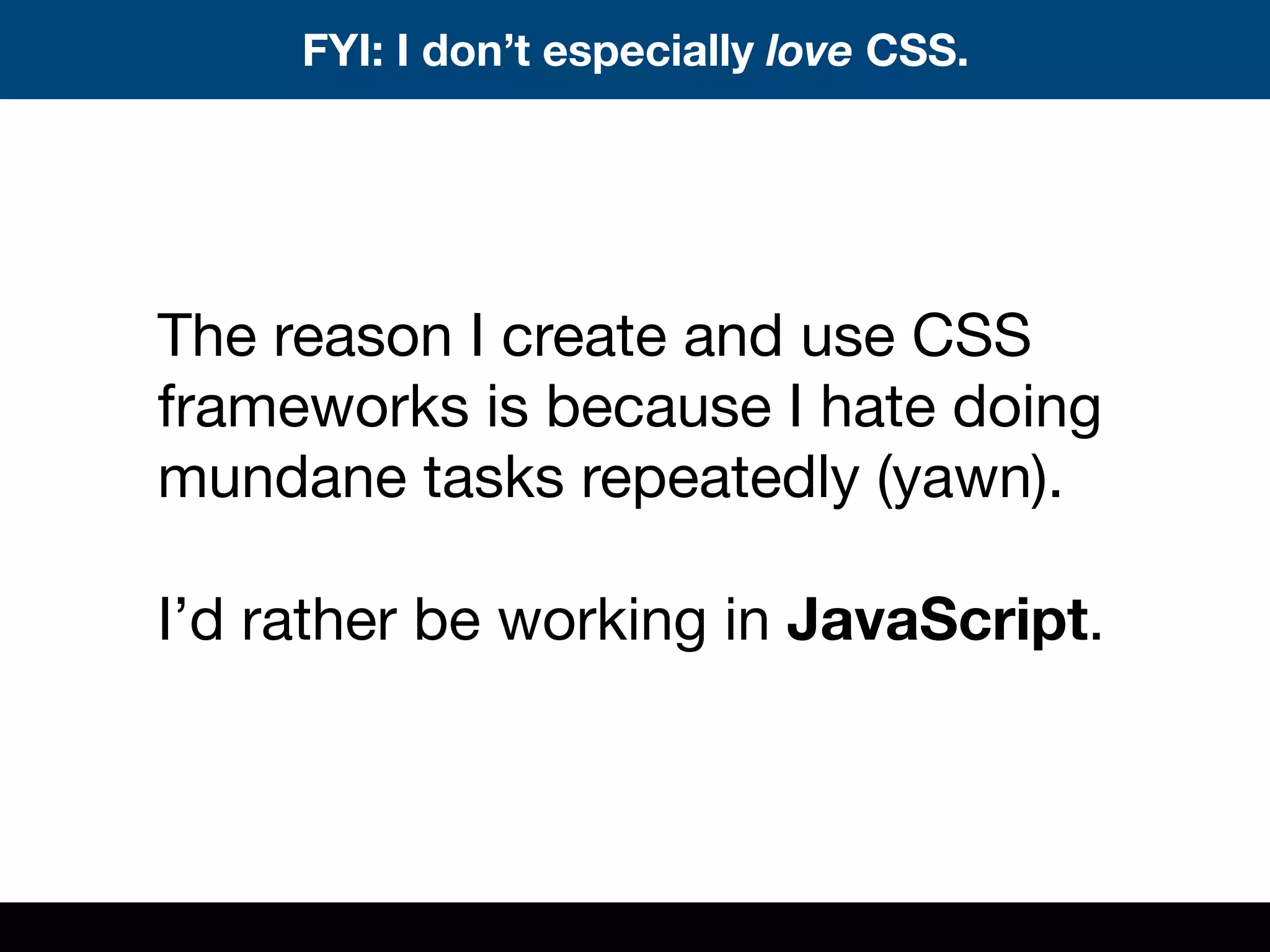 FYI: I don’t especially love CSS.

The reason I create and use CSS frameworks is because I hate doing mundane tasks repeatedly (yawn).

I’d rather be working in JavaScript.